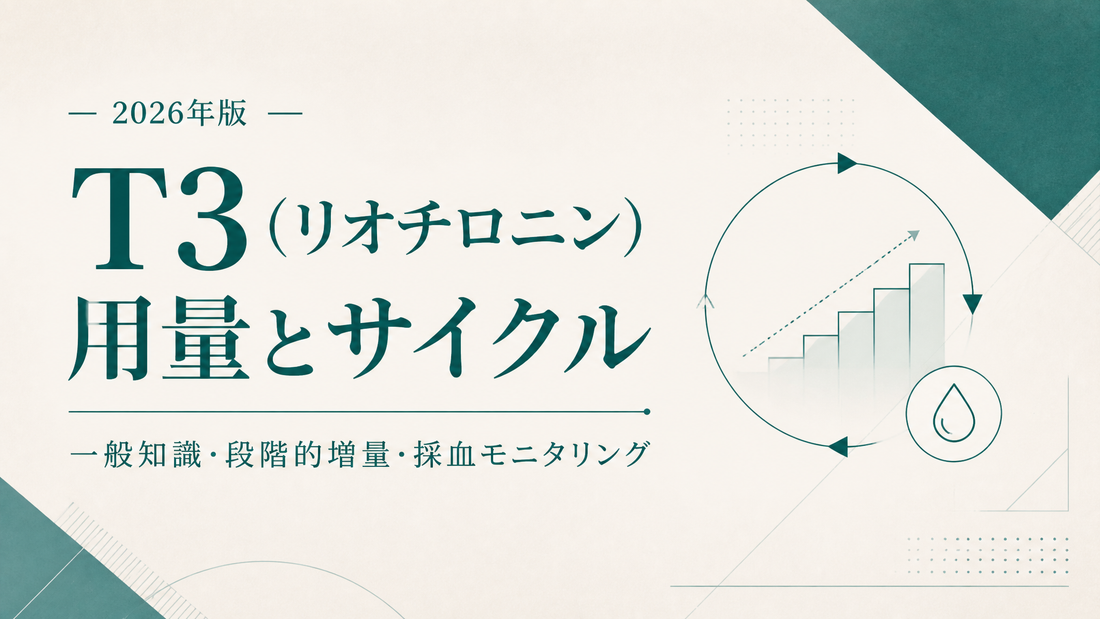 — 2026年版 —

T3（リオチロニン）
用量とサイクル

一般知識・段階的増量・採血モニタリング